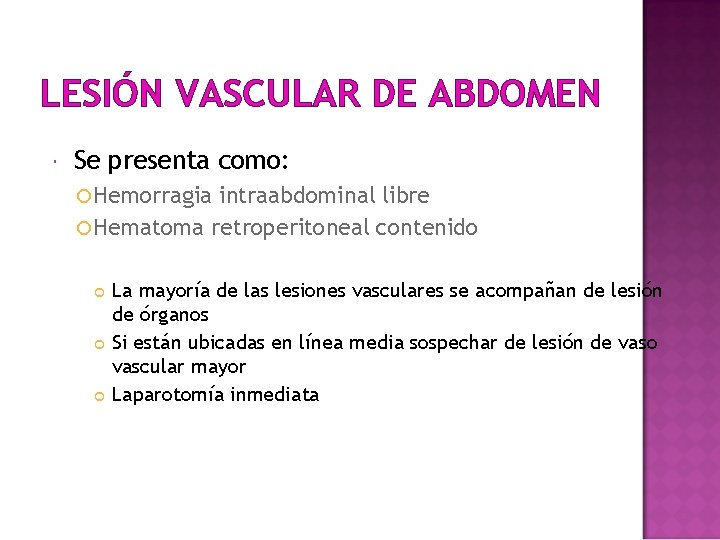 LESIÓN VASCULAR DE ABDOMEN

Se presenta como:

Hemorragia intraabdominal libre

Hematoma retroperitoneal contenido

La mayoría de las lesiones vasculares se acompañan de lesión de órganos

Si están ubicadas en línea media sospechar de lesión de vaso vascular mayor

Laparotomía inmediata